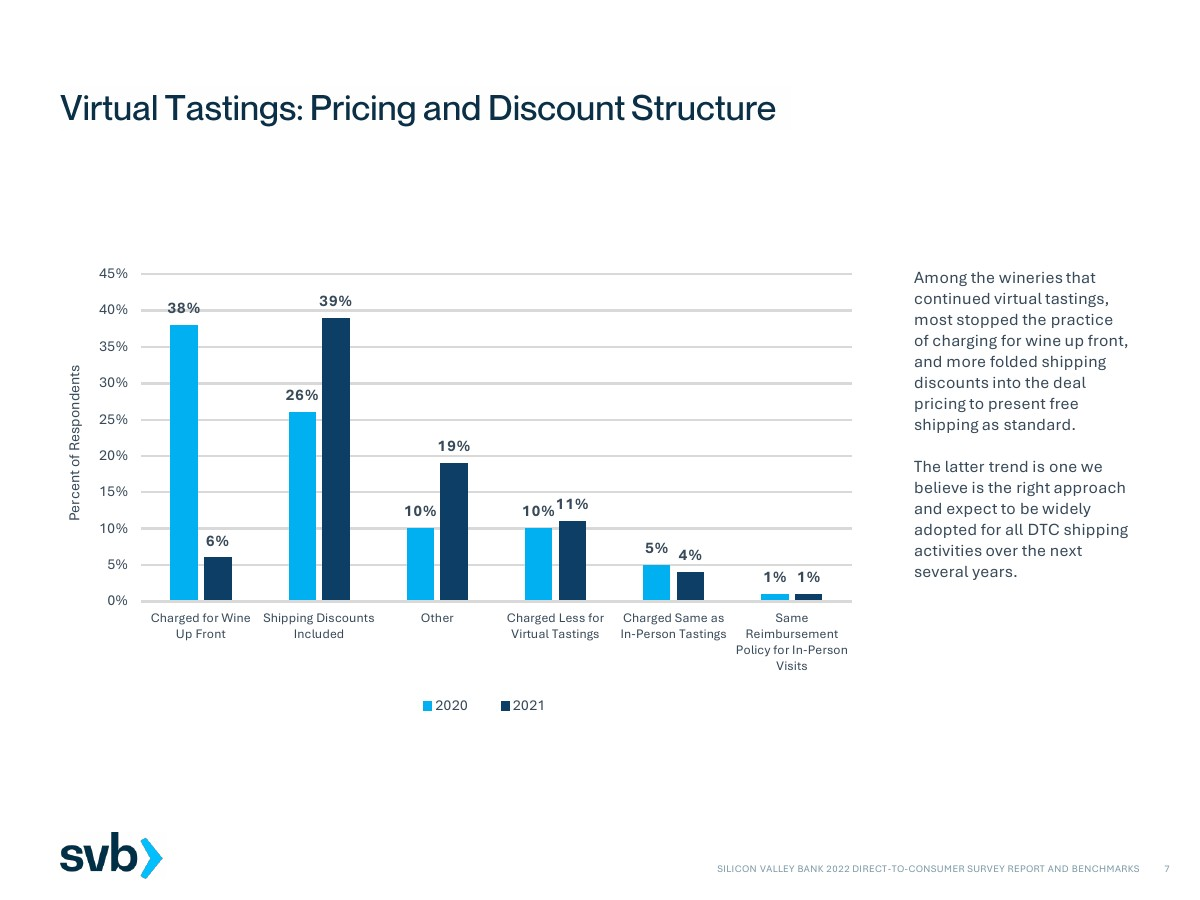 Virtual Tastings: Pricing and Discount Structure

Percent of Respondents

45%
40%
35%
30%
25%
20%
15%
10%
5%
0%

38%
6%
26%
39%
10%
19%
10%
11%
5%
4%
1%
1%

Charged for Wine Up Front
Shipping Discounts Included
Other
Charged Less for Virtual Tastings
Charged Same as In-Person Tastings
Same Reimbursement Policy for In-Person Visits

2020
2021

Among the wineries that continued virtual tastings, most stopped the practice of charging for wine up front, and more folded shipping discounts into the deal pricing to present free shipping as standard.

The latter trend is one we believe is the right approach and expect to be widely adopted for all DTC shipping activities over the next several years.

svb

SILICON VALLEY BANK 2022 DIRECT-TO-CONSUMER SURVEY REPORT AND BENCHMARKS 7